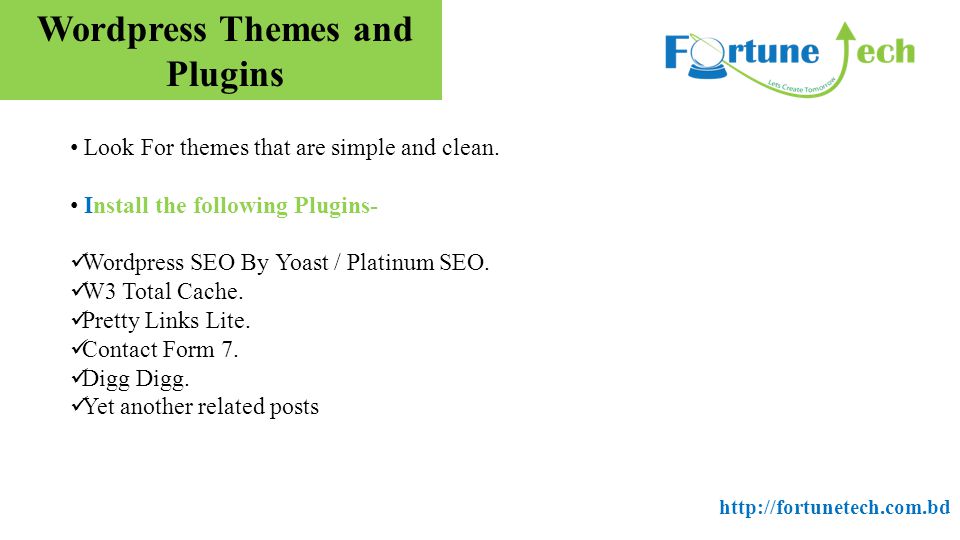 Wordpress Themes and Plugins

Fortune Tech
Lets Create Tomorrow

• Look For themes that are simple and clean.

• Install the following Plugins-

✓Wordpress SEO By Yoast / Platinum SEO.
✓W3 Total Cache.
✓Pretty Links Lite.
✓Contact Form 7.
✓Digg Digg.
✓Yet another related posts

http://fortunetech.com.bd